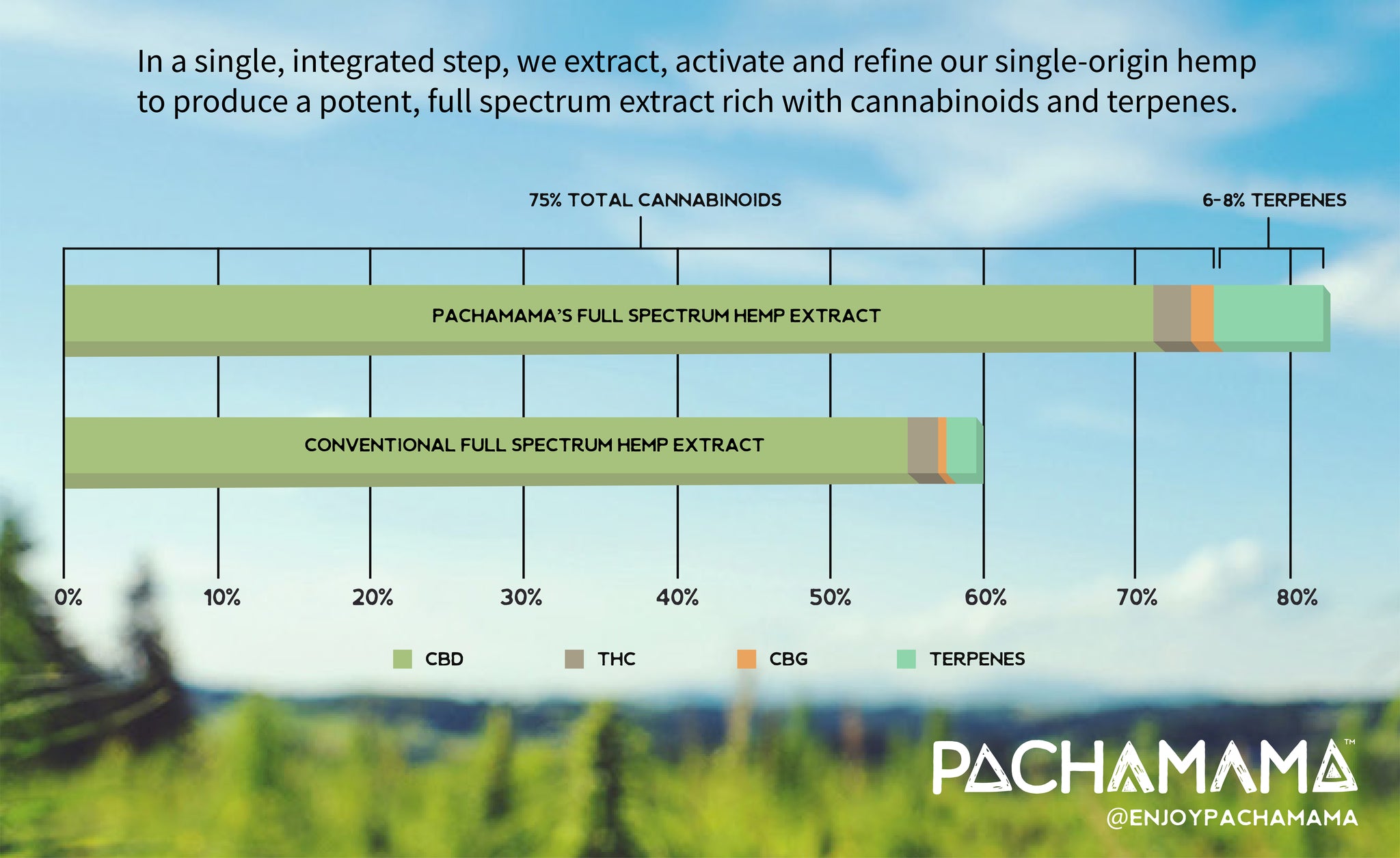 In a single, integrated step, we extract, activate and refine our single-origin hemp to produce a potent, full spectrum extract rich with cannabinoids and terpenes.

75% TOTAL CANNABINOIDS

6-8% TERPENES

PACHAMAMA'S FULL SPECTRUM HEMP EXTRACT

CONVENTIONAL FULL SPECTRUM HEMP EXTRACT

0%
10%
20%
30%
40%
50%
60%
70%
80%

CBD
THC
CBG
TERPENES

PACHAMAMA™
@ENJOYPACHAMAMA